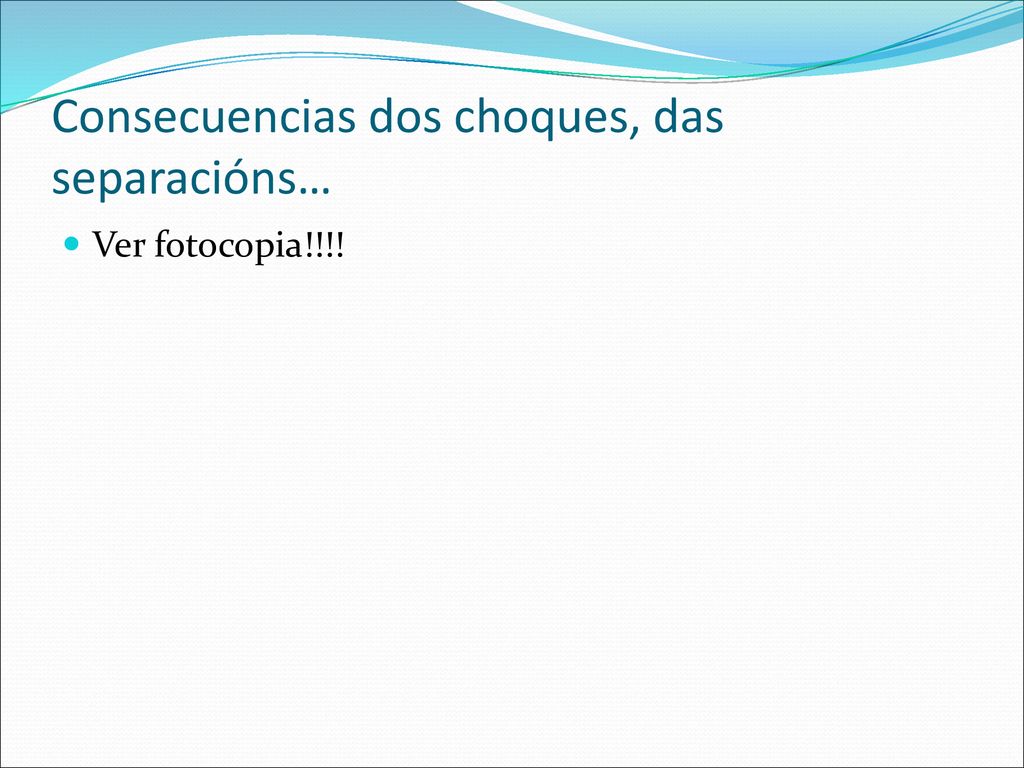 Consecuencias dos choques, das separacións…

Ver fotocopia!!!!